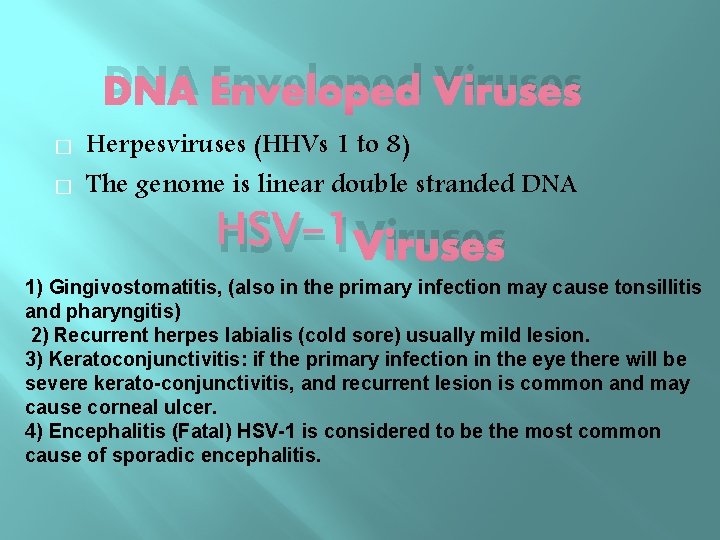 DNA Enveloped Viruses

Herpesviruses (HHVs 1 to 8)

The genome is linear double stranded DNA

HSV-1 Viruses

1) Gingivostomatitis, (also in the primary infection may cause tonsillitis and pharyngitis)

2) Recurrent herpes labialis (cold sore) usually mild lesion.

3) Keratoconjunctivitis: if the primary infection in the eye there will be severe kerato-conjunctivitis, and recurrent lesion is common and may cause corneal ulcer.

4) Encephalitis (Fatal) HSV-1 is considered to be the most common cause of sporadic encephalitis.